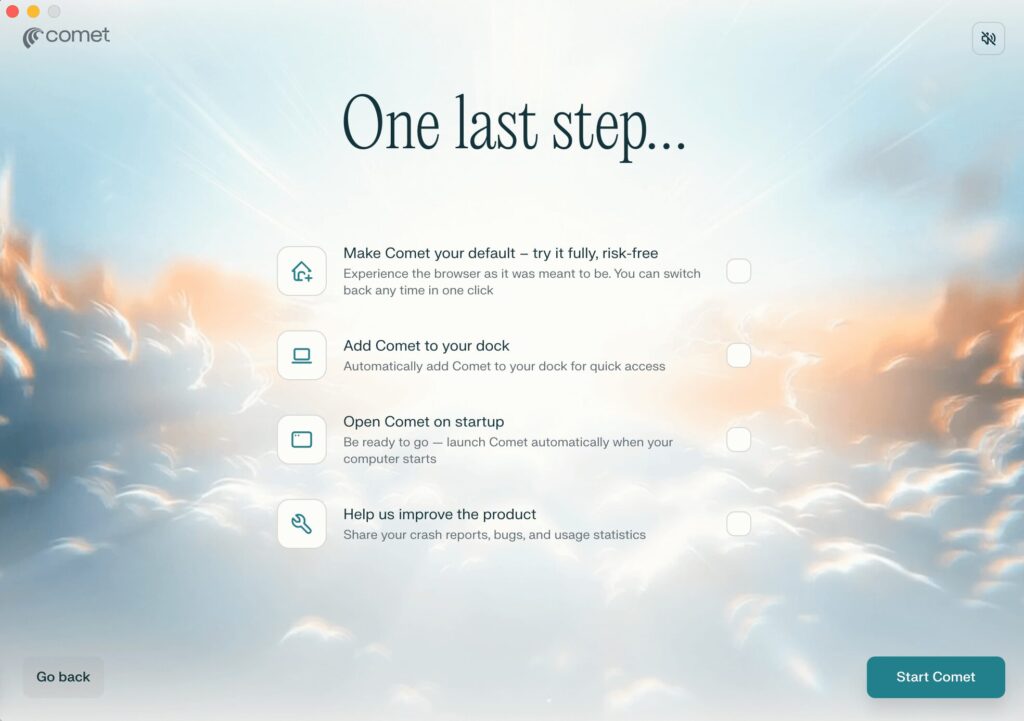 comet

One last step...

Make Comet your default – try it fully, risk-free
Experience the browser as it was meant to be. You can switch back any time in one click

Add Comet to your dock
Automatically add Comet to your dock for quick access

Open Comet on startup
Be ready to go — launch Comet automatically when your computer starts

Help us improve the product
Share your crash reports, bugs, and usage statistics

Go back

Start Comet